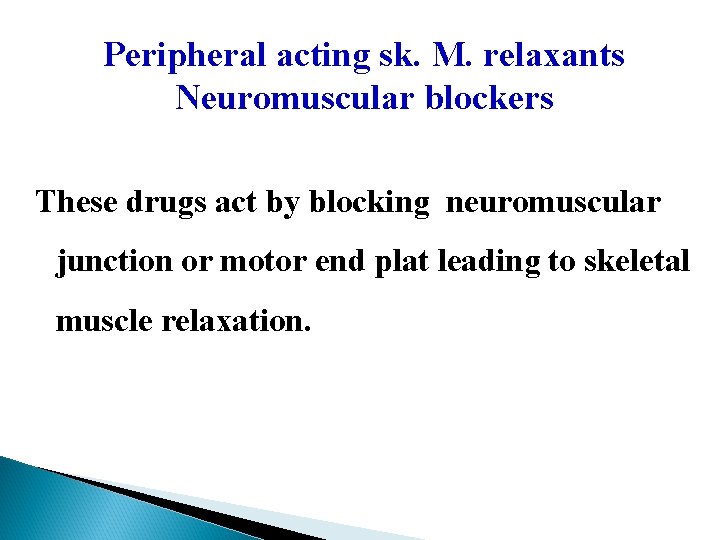 Peripheral acting sk. M. relaxants
Neuromuscular blockers

These drugs act by blocking neuromuscular junction or motor end plat leading to skeletal muscle relaxation.